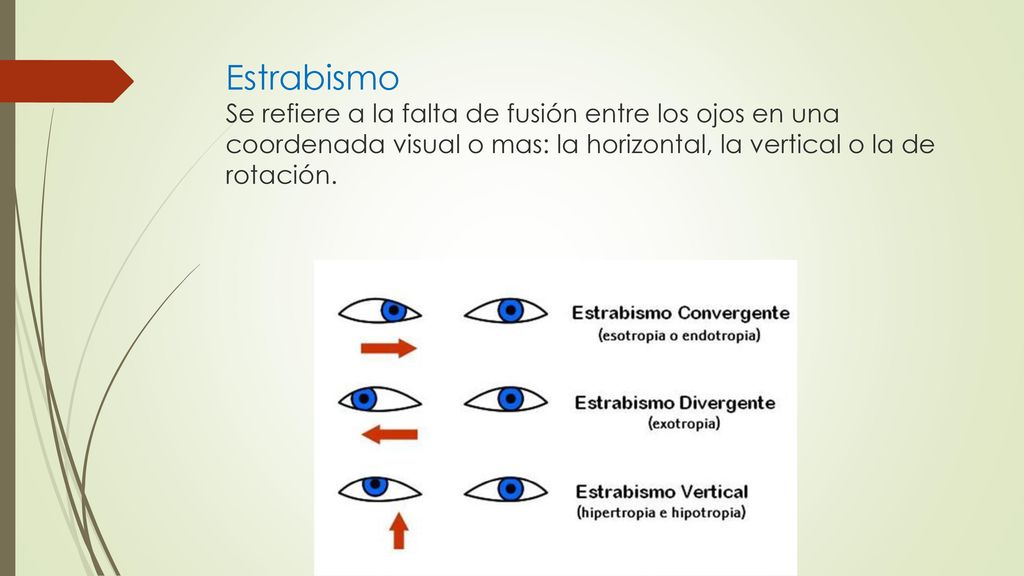 Estrabismo
Se refiere a la falta de fusión entre los ojos en una coordenada visual o mas: la horizontal, la vertical o la de rotación.

Estrabismo Convergente
(esotropia o endotropia)

Estrabismo Divergente
(exotropia)

Estrabismo Vertical
(hipertropia e hipotropia)